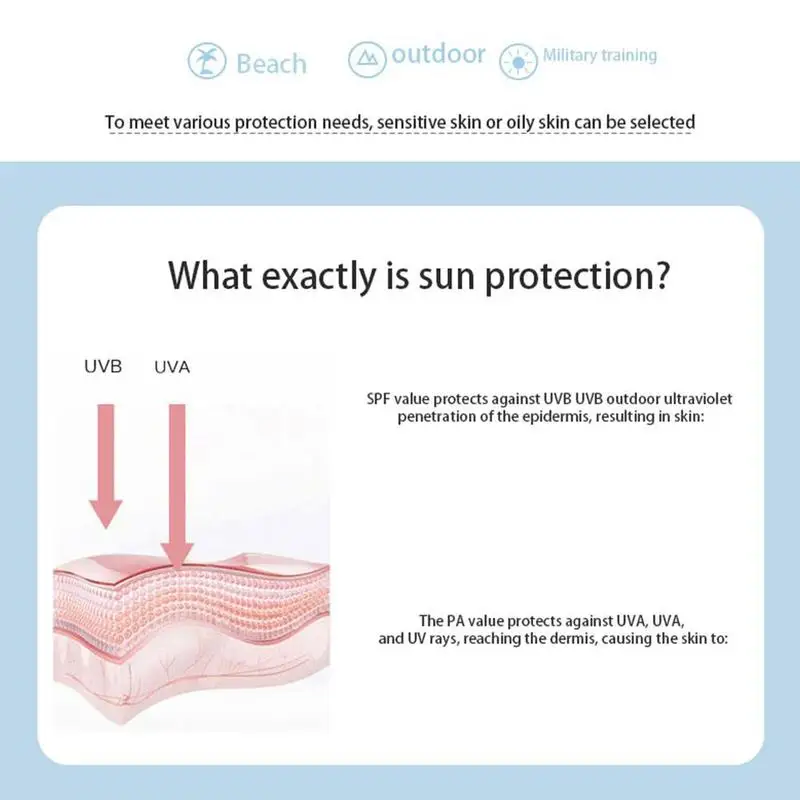 Beach outdoor Military training

To meet various protection needs, sensitive skin or oily skin can be selected

What exactly is sun protection?

UVB UVA

SPF value protects against UVB UVB outdoor ultraviolet penetration of the epidermis, resulting in skin:

The PA value protects against UVA, UVA, and UV rays, reaching the dermis, causing the skin to: